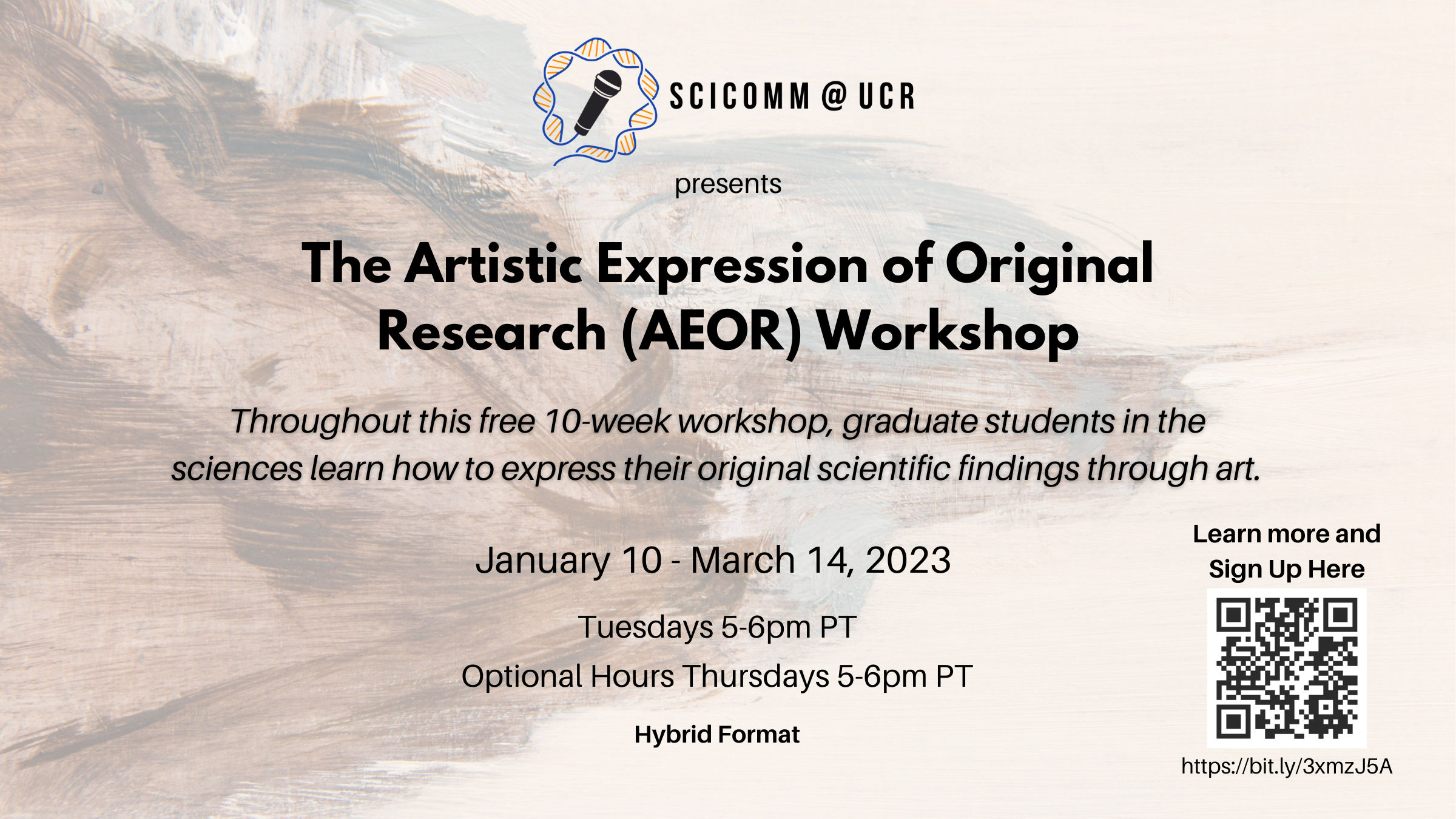 SCICOMM @ UCR

presents

The Artistic Expression of Original Research (AEOR) Workshop

Throughout this free 10-week workshop, graduate students in the sciences learn how to express their original scientific findings through art.

January 10 - March 14, 2023

Tuesdays 5-6pm PT

Optional Hours Thursdays 5-6pm PT

Hybrid Format

Learn more and Sign Up Here

https://bit.ly/3xmzJ5A